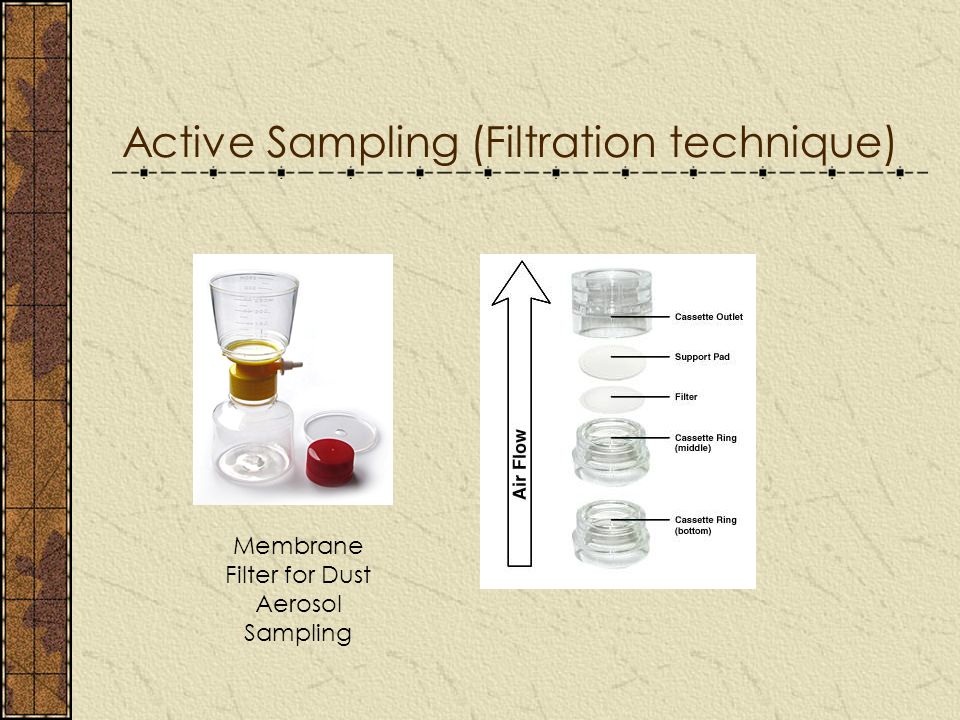 Active Sampling (Filtration technique)

Membrane Filter for Dust Aerosol Sampling

Air Flow

Cassette Outlet

Support Pad

Filter

Cassette Ring (middle)

Cassette Ring (bottom)